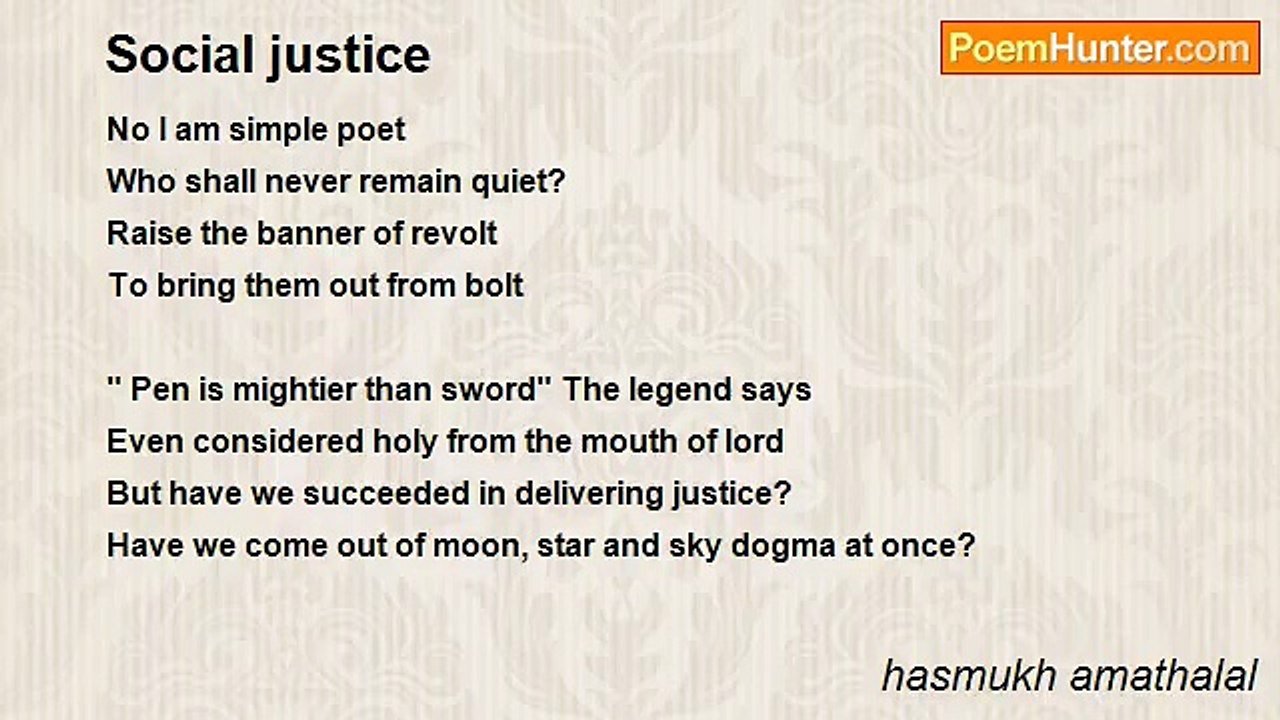 Social justice

PoemHunter.com

No I am simple poet
Who shall never remain quiet?
Raise the banner of revolt
To bring them out from bolt

" Pen is mightier than sword" The legend says
Even considered holy from the mouth of lord
But have we succeeded in delivering justice?
Have we come out of moon, star and sky dogma at once?

hasmukh amathalal